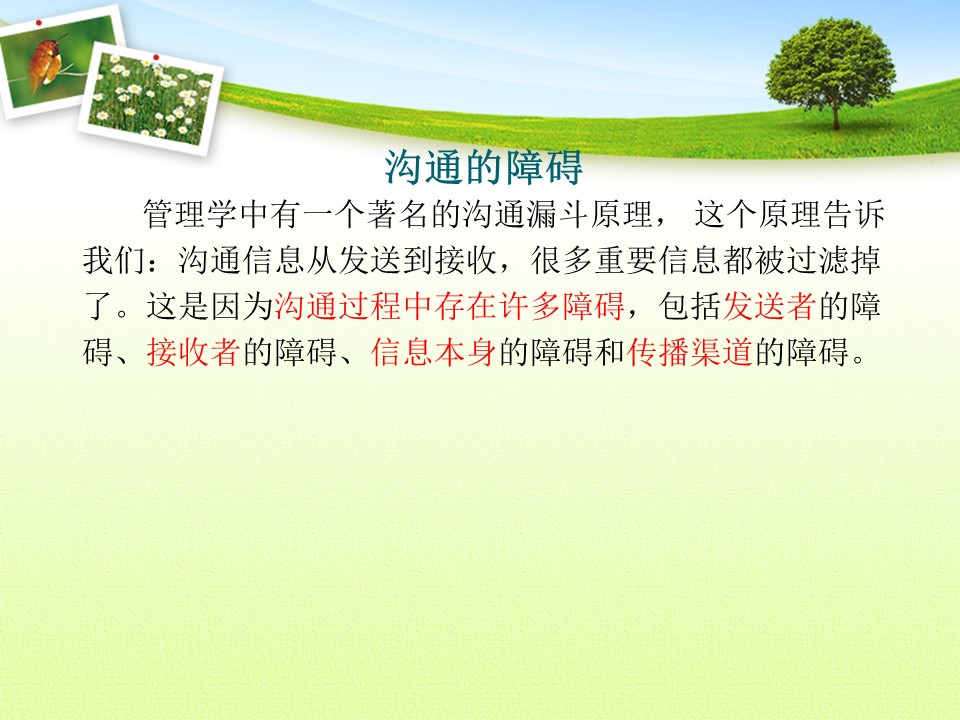 沟通的障碍

管理学中有一个著名的沟通漏斗原理， 这个原理告诉我们：沟通信息从发送到接收，很多重要信息都被过滤掉了。这是因为沟通过程中存在许多障碍，包括发送者的障碍、接收者的障碍、信息本身的障碍和传播渠道的障碍。